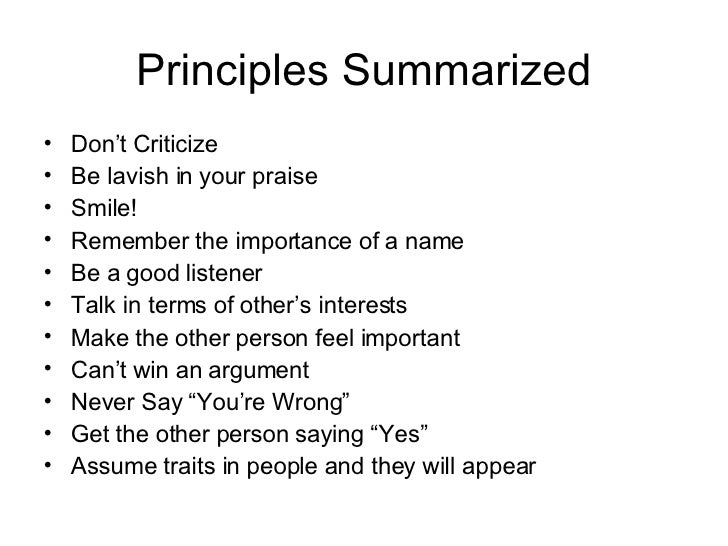 Principles Summarized

• Don’t Criticize
• Be lavish in your praise
• Smile!
• Remember the importance of a name
• Be a good listener
• Talk in terms of other’s interests
• Make the other person feel important
• Can’t win an argument
• Never Say “You’re Wrong”
• Get the other person saying “Yes”
• Assume traits in people and they will appear